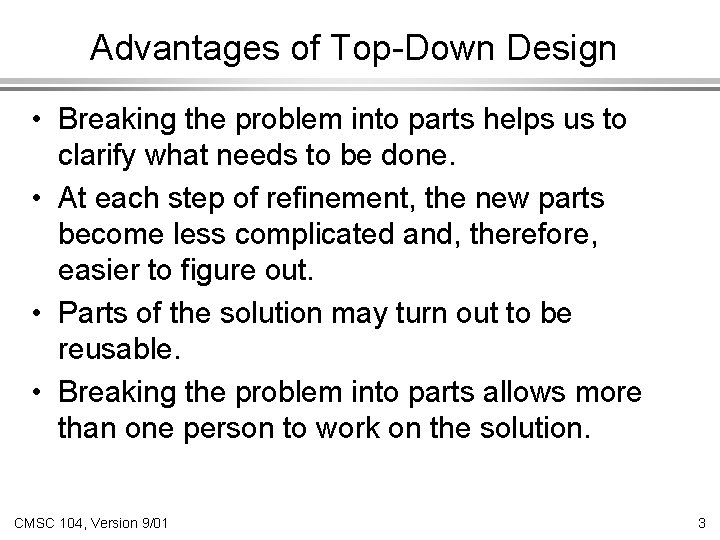 Advantages of Top-Down Design

• Breaking the problem into parts helps us to clarify what needs to be done.

• At each step of refinement, the new parts become less complicated and, therefore, easier to figure out.

• Parts of the solution may turn out to be reusable.

• Breaking the problem into parts allows more than one person to work on the solution.

CMSC 104, Version 9/01

3